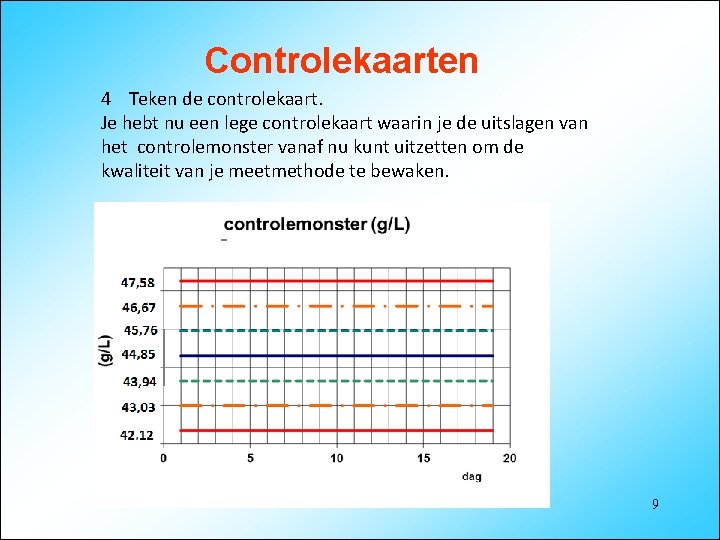 Controlekaarten

4 Teken de controlekaart.
Je hebt nu een lege controlekaart waarin je de uitslagen van het controlemonster vanaf nu kunt uitzetten om de kwaliteit van je meetmethode te bewaken.

controlemonster (g/L)

(g/L)

47,58
46,67
45,76
44,85
43,94
43,03
42.12

0
5
10
15
20
dag

9